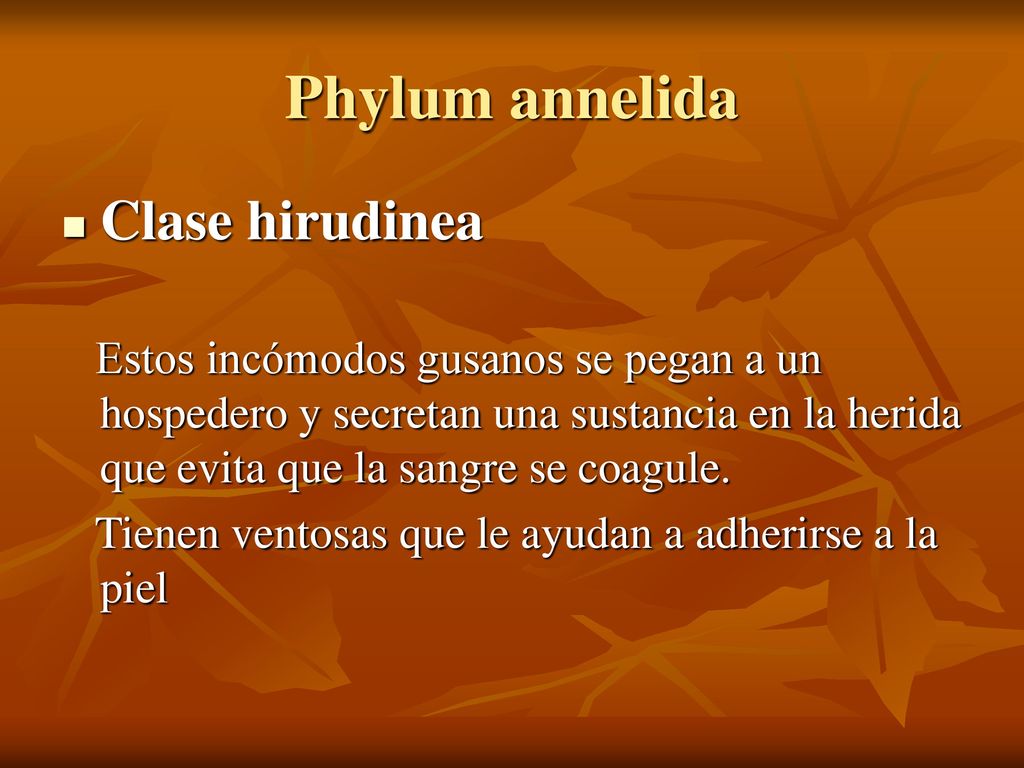 Phylum annelida

Clase hirudinea

Estos incómodos gusanos se pegan a un hospedero y secretan una sustancia en la herida que evita que la sangre se coagule.

Tienen ventosas que le ayudan a adherirse a la piel